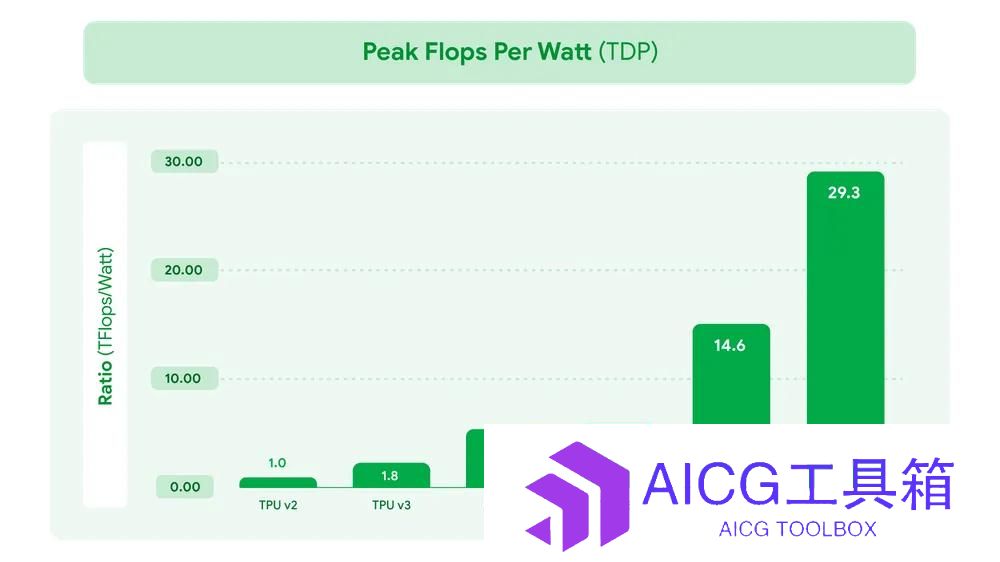 Peak Flops Per Watt (TDP)

Ratio (TFlops/Watt)

30.00
20.00
10.00
0.00

1.0
1.8
14.6
29.3

TPU v2
TPU v3

AICG工具箱
AICG TOOLBOX